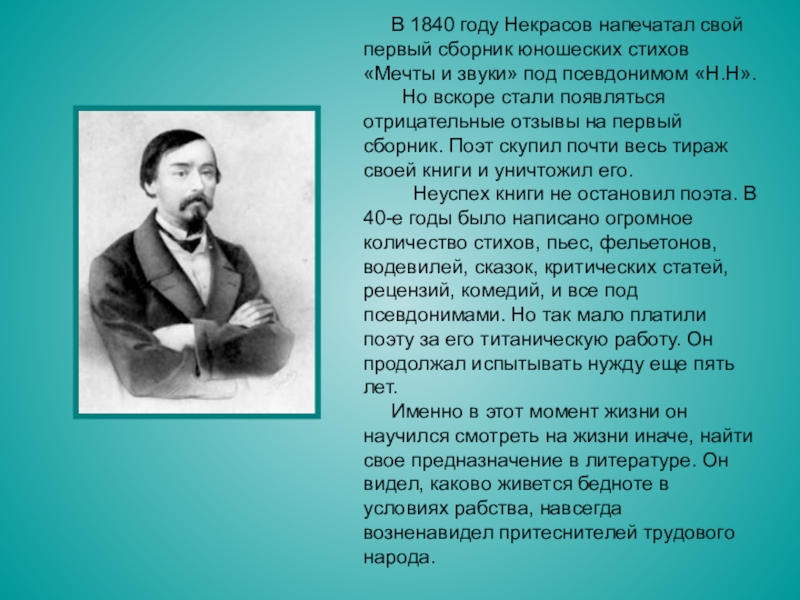 В 1840 году Некрасов напечатал свой первый сборник юношеских стихов «Мечты и звуки» под псевдонимом «Н.Н».

Но вскоре стали появляться отрицательные отзывы на первый сборник. Поэт скупил почти весь тираж своей книги и уничтожил его.

Неуспех книги не остановил поэта. В 40-е годы было написано огромное количество стихов, пьес, фельетонов, водевилей, сказок, критических статей, рецензий, комедий, и все под псевдонимами. Но так мало платили поэту за его титаническую работу. Он продолжал испытывать нужду еще пять лет.

Именно в этот момент жизни он научился смотреть на жизни иначе, найти свое предназначение в литературе. Он видел, каково живется бедноте в условиях рабства, навсегда возненавидел притеснителей трудового народа.